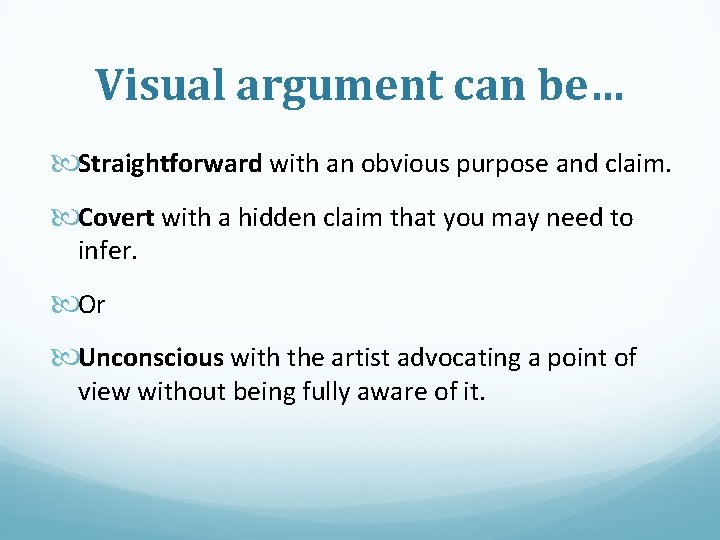 Visual argument can be…

Straightforward with an obvious purpose and claim.

Covert with a hidden claim that you may need to infer.

Or

Unconscious with the artist advocating a point of view without being fully aware of it.